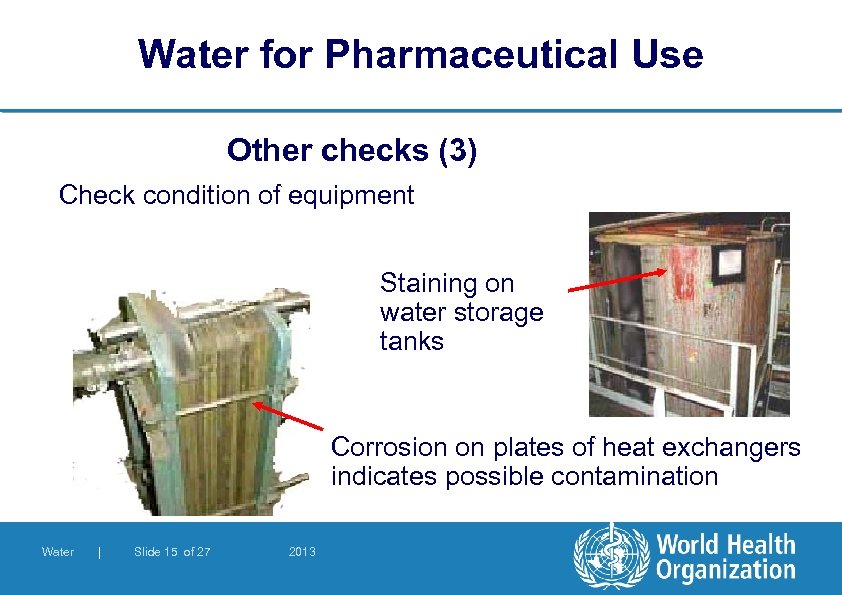 Water for Pharmaceutical Use

Other checks (3)

Check condition of equipment

Staining on water storage tanks

Corrosion on plates of heat exchangers indicates possible contamination

Water | Slide 15 of 27 2013

World Health Organization